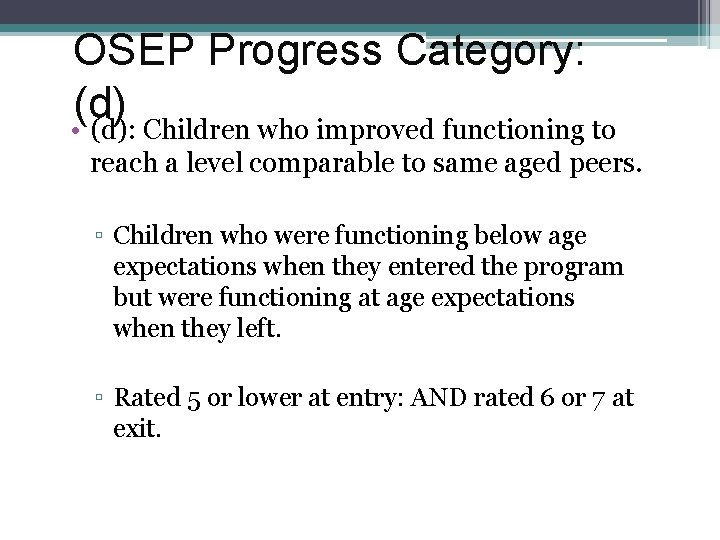 OSEP Progress Category: (d)

• (d): Children who improved functioning to reach a level comparable to same aged peers.

▫ Children who were functioning below age expectations when they entered the program but were functioning at age expectations when they left.

▫ Rated 5 or lower at entry: AND rated 6 or 7 at exit.